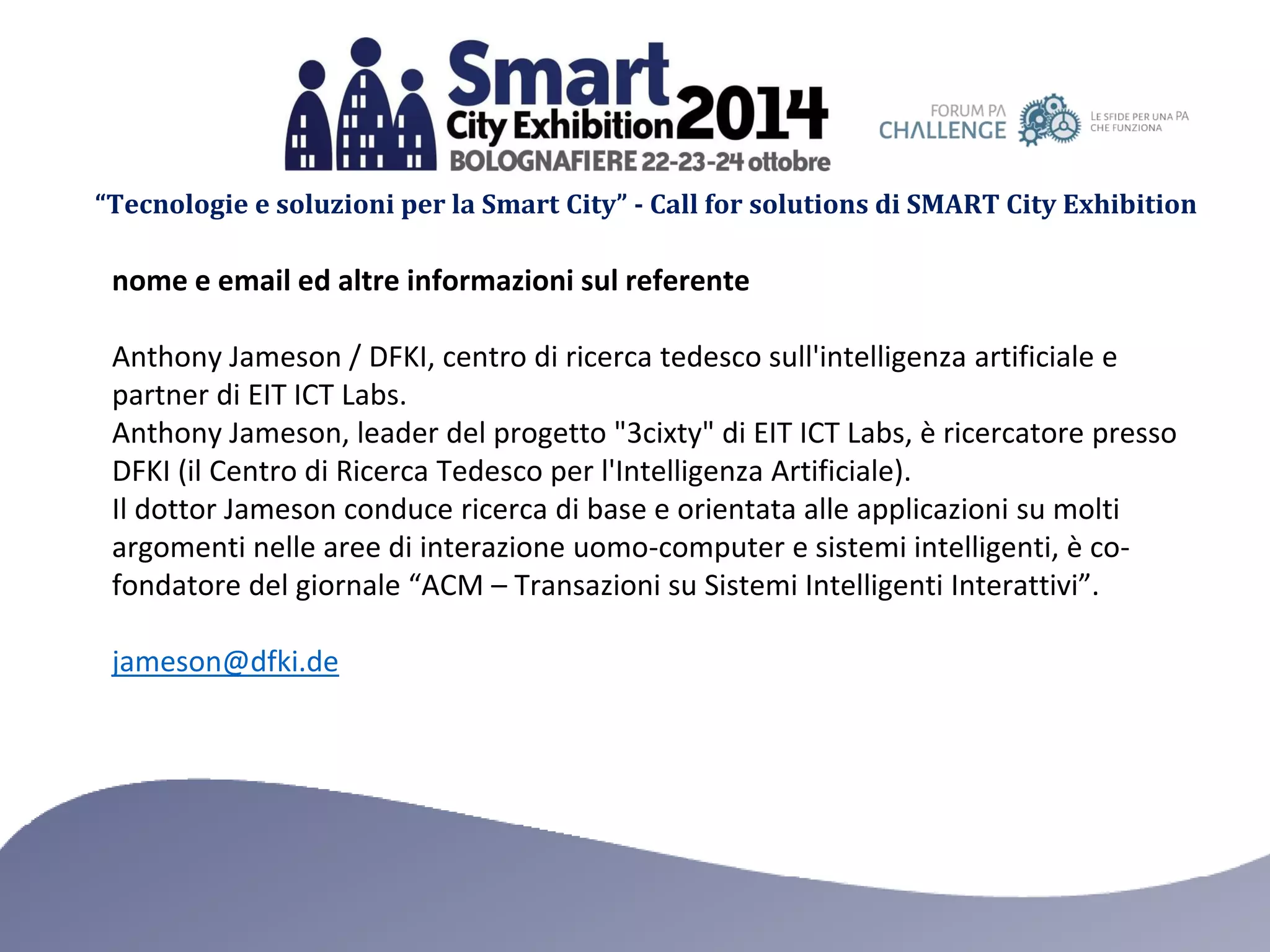 Smart City Exhibition 2014
BOLOGNAFIERE 22-23-24 ottobre

FORUM PA CHALLENGE
LE SFIDE PER UNA PA CHE FUNZIONA

“Tecnologie e soluzioni per la Smart City” - Call for solutions di SMART City Exhibition

nome e email ed altre informazioni sul referente

Anthony Jameson / DFKI, centro di ricerca tedesco sull'intelligenza artificiale e partner di EIT ICT Labs.
Anthony Jameson, leader del progetto "3cixty" di EIT ICT Labs, è ricercatore presso DFKI (il Centro di Ricerca Tedesco per l'Intelligenza Artificiale).
Il dottor Jameson conduce ricerca di base e orientata alle applicazioni su molti argomenti nelle aree di interazione uomo-computer e sistemi intelligenti, è co-fondatore del giornale “ACM – Transazioni su Sistemi Intelligenti Interattivi”.

jameson@dfki.de